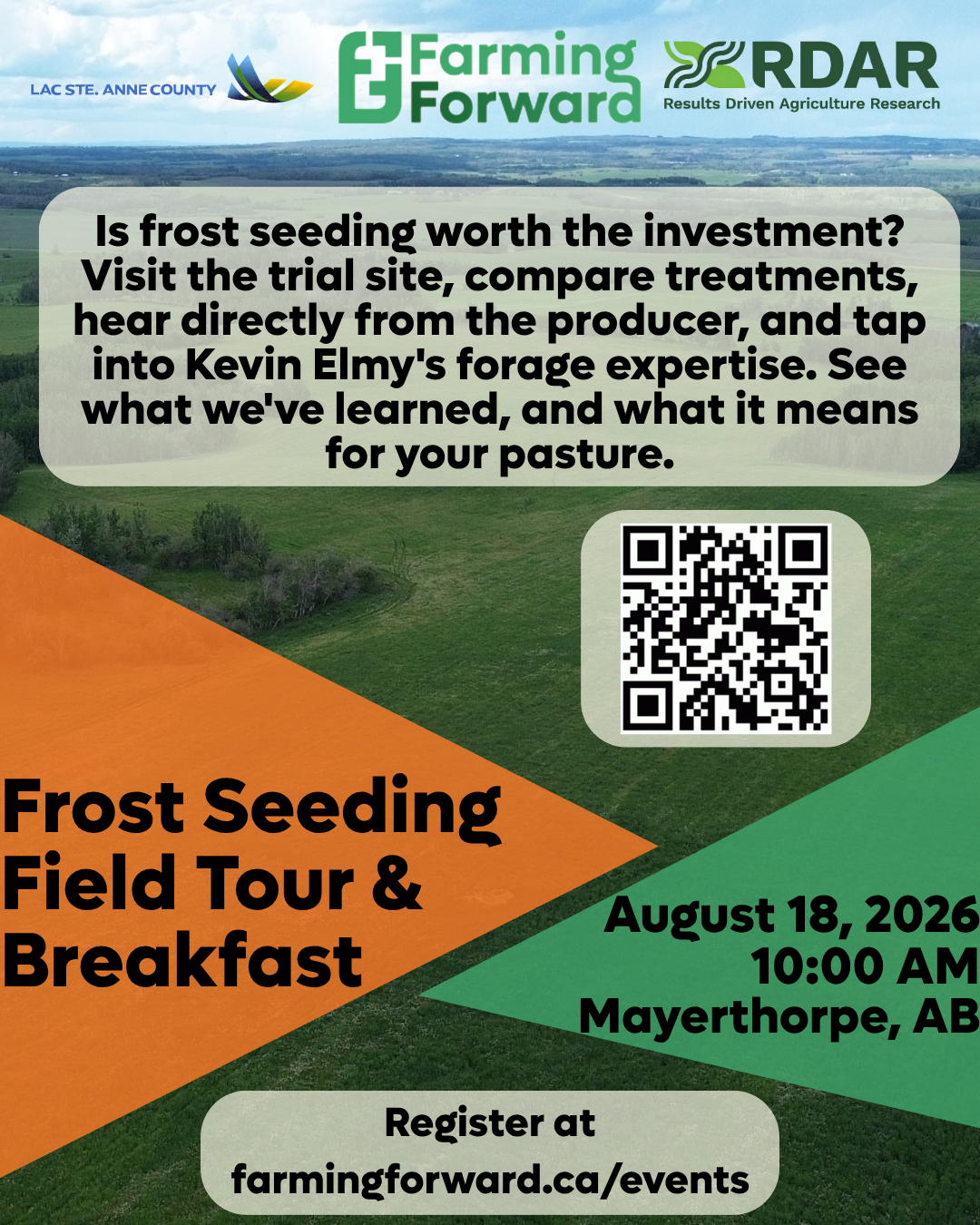 LAC STE. ANNE COUNTY

Farming Forward

RDAR
Results Driven Agriculture Research

Is frost seeding worth the investment? Visit the trial site, compare treatments, hear directly from the producer, and tap into Kevin Elmy's forage expertise. See what we've learned, and what it means for your pasture.

Frost Seeding Field Tour & Breakfast

August 18, 2026
10:00 AM
Mayerthorpe, AB

Register at
farmingforward.ca/events